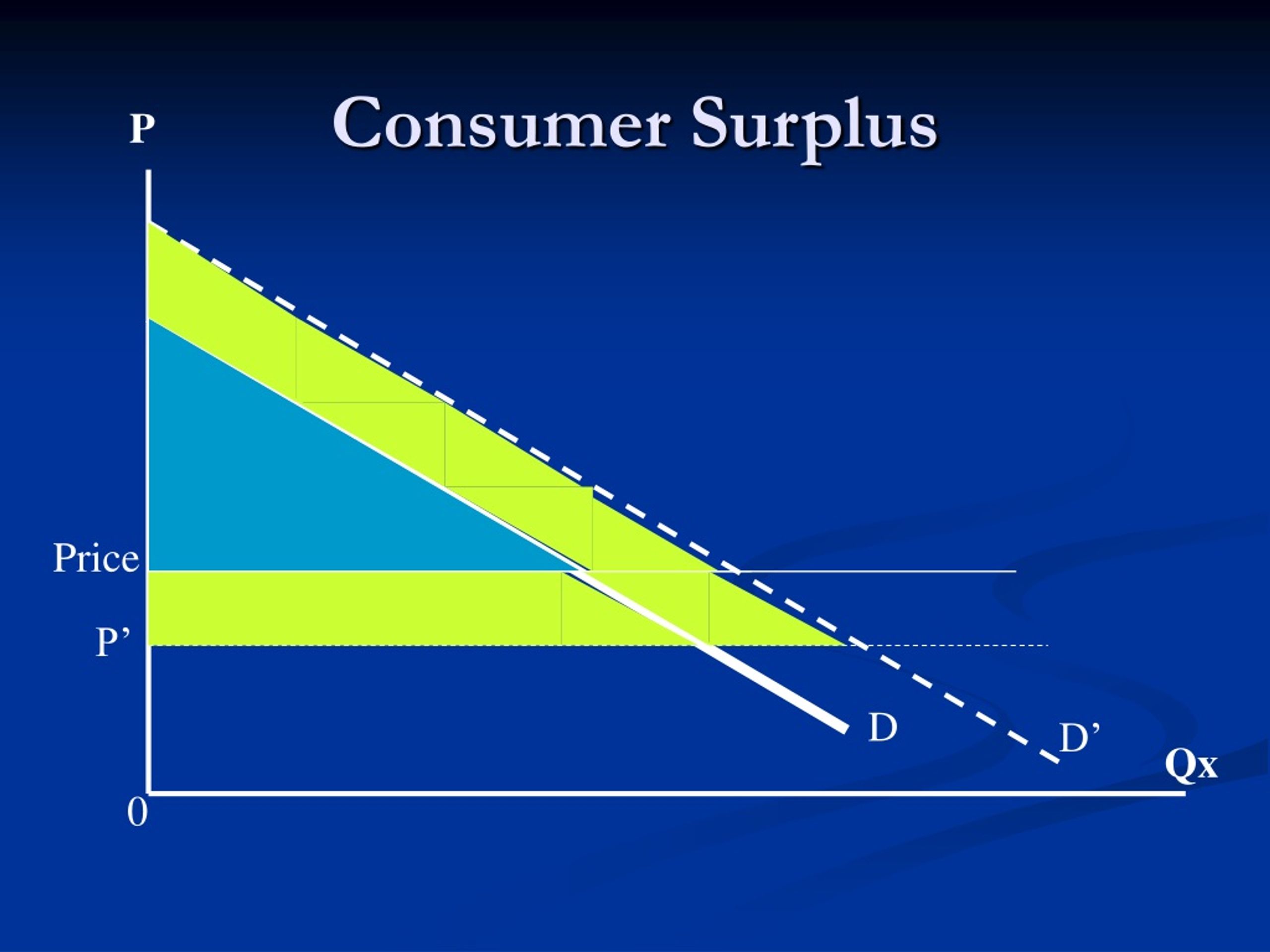 Consumer Surplus

P

Price

P’

D

D’

Qx

0